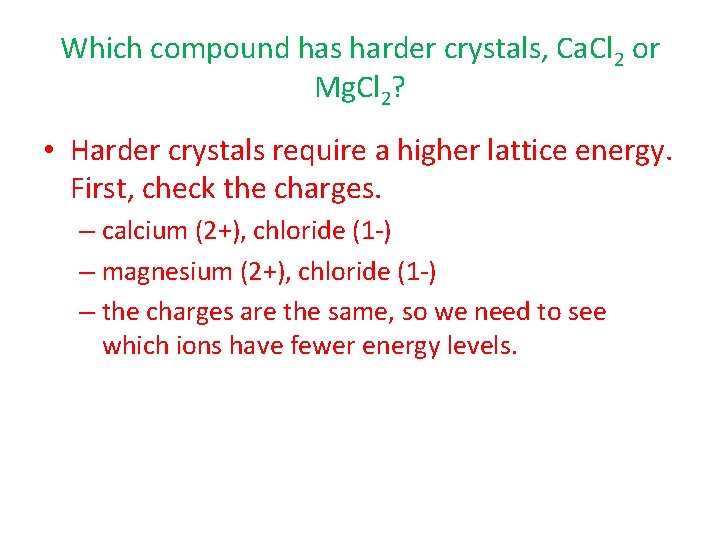 Which compound has harder crystals, $CaCl_2$ or $MgCl_2$?

• Harder crystals require a higher lattice energy. First, check the charges.

– calcium (2+), chloride (1-)

– magnesium (2+), chloride (1-)

– the charges are the same, so we need to see which ions have fewer energy levels.